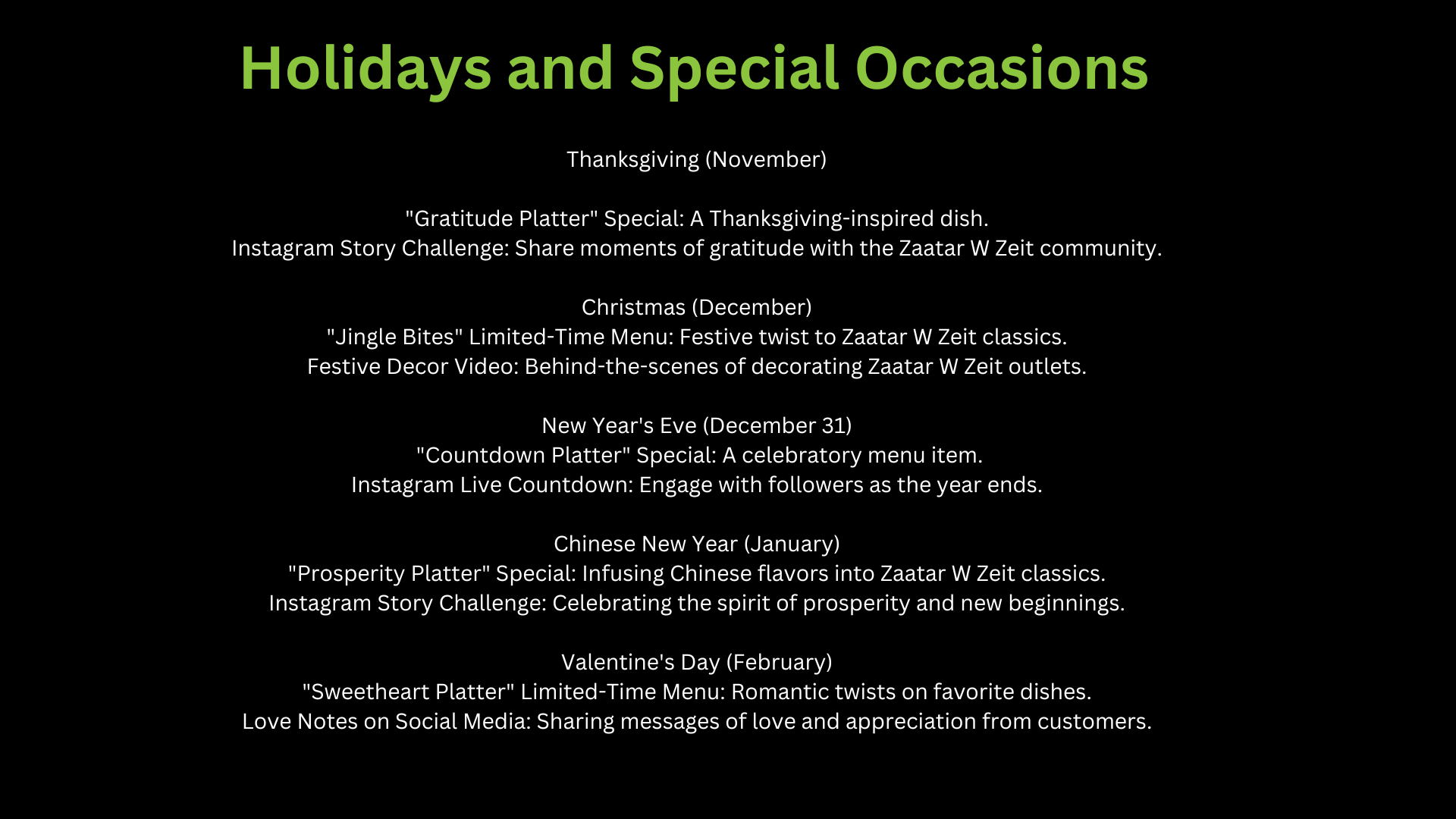 Holidays and Special Occasions

Thanksgiving (November)

"Gratitude Platter" Special: A Thanksgiving-inspired dish.
Instagram Story Challenge: Share moments of gratitude with the Zaatar W Zeit community.

Christmas (December)
"Jingle Bites" Limited-Time Menu: Festive twist to Zaatar W Zeit classics.
Festive Decor Video: Behind-the-scenes of decorating Zaatar W Zeit outlets.

New Year's Eve (December 31)
"Countdown Platter" Special: A celebratory menu item.
Instagram Live Countdown: Engage with followers as the year ends.

Chinese New Year (January)
"Prosperity Platter" Special: Infusing Chinese flavors into Zaatar W Zeit classics.
Instagram Story Challenge: Celebrating the spirit of prosperity and new beginnings.

Valentine's Day (February)
"Sweetheart Platter" Limited-Time Menu: Romantic twists on favorite dishes.
Love Notes on Social Media: Sharing messages of love and appreciation from customers.